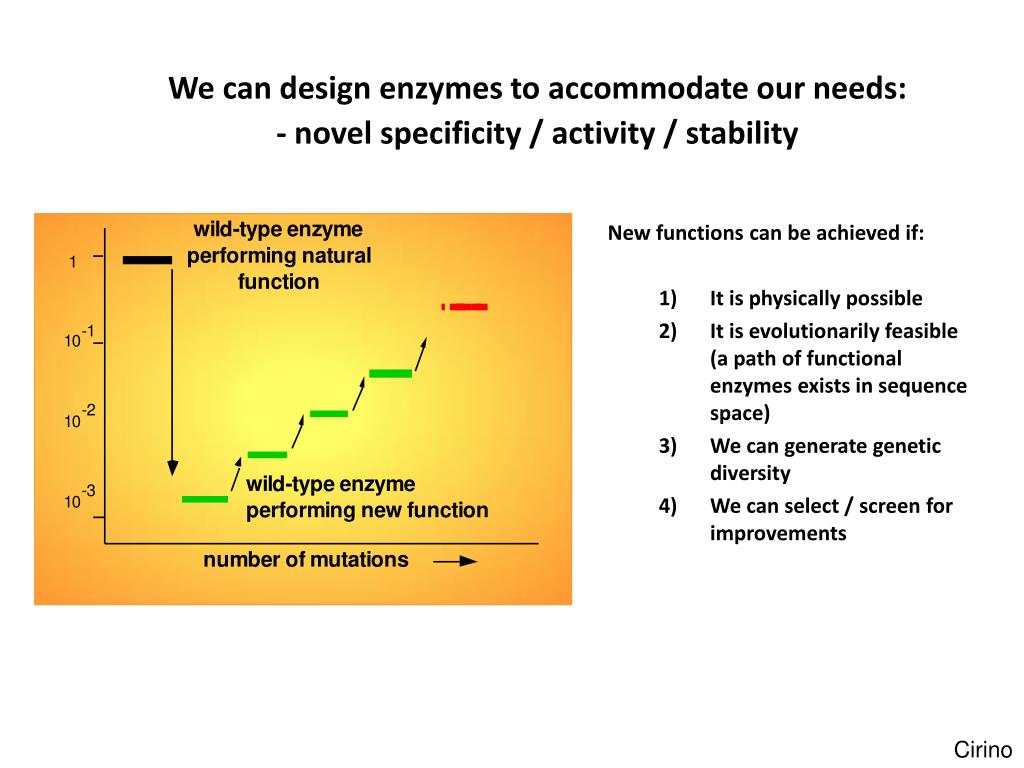 We can design enzymes to accommodate our needs:
- novel specificity / activity / stability

wild-type enzyme performing natural function

1

$10^{-1}$

$10^{-2}$

$10^{-3}$

wild-type enzyme performing new function

number of mutations

New functions can be achieved if:

1) It is physically possible
2) It is evolutionarily feasible (a path of functional enzymes exists in sequence space)
3) We can generate genetic diversity
4) We can select / screen for improvements

Cirino